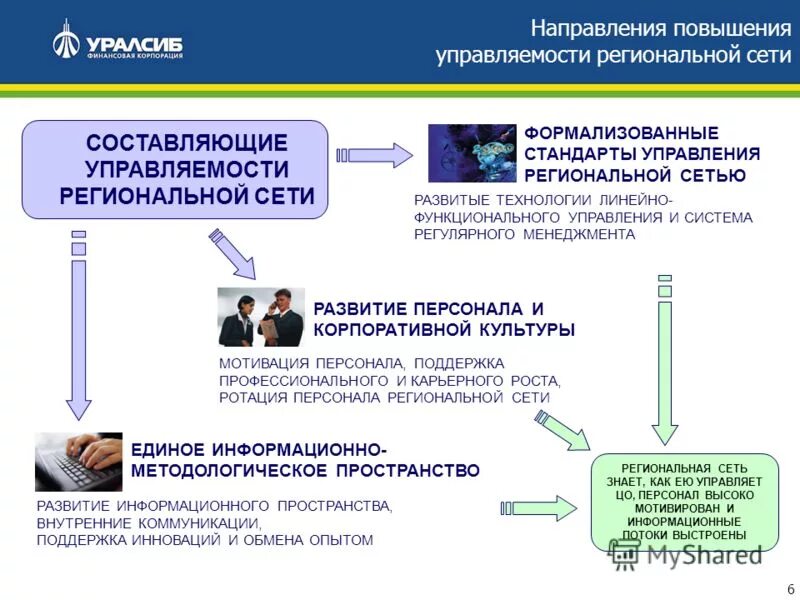 УРАЛСИБ
ФИНАНСОВАЯ КОРПОРАЦИЯ

Направления повышения управляемости региональной сети

СОСТАВЛЯЮЩИЕ УПРАВЛЯЕМОСТИ РЕГИОНАЛЬНОЙ СЕТИ

ФОРМАЛИЗОВАННЫЕ СТАНДАРТЫ УПРАВЛЕНИЯ РЕГИОНАЛЬНОЙ СЕТЬЮ

РАЗВИТЫЕ ТЕХНОЛОГИИ ЛИНЕЙНО-ФУНКЦИОНАЛЬНОГО УПРАВЛЕНИЯ И СИСТЕМА РЕГУЛЯРНОГО МЕНЕДЖМЕНТА

РАЗВИТИЕ ПЕРСОНАЛА И КОРПОРАТИВНОЙ КУЛЬТУРЫ

МОТИВАЦИЯ ПЕРСОНАЛА, ПОДДЕРЖКА ПРОФЕССИОНАЛЬНОГО И КАРЬЕРНОГО РОСТА, РОТАЦИЯ ПЕРСОНАЛА РЕГИОНАЛЬНОЙ СЕТИ

ЕДИНОЕ ИНФОРМАЦИОННО-МЕТОДОЛОГИЧЕСКОЕ ПРОСТРАНСТВО

РАЗВИТИЕ ИНФОРМАЦИОННОГО ПРОСТРАНСТВА, ВНУТРЕННИЕ КОММУНИКАЦИИ, ПОДДЕРЖКА ИННОВАЦИЙ И ОБМЕНА ОПЫТОМ

РЕГИОНАЛЬНАЯ СЕТЬ ЗНАЕТ, КАК ЕЮ УПРАВЛЯЕТ ЦО, ПЕРСОНАЛ ВЫСОКО МОТИВИРОВАН И ИНФОРМАЦИОННЫЕ ПОТОКИ ВЫСТРОЕНЫ

MyShared

6